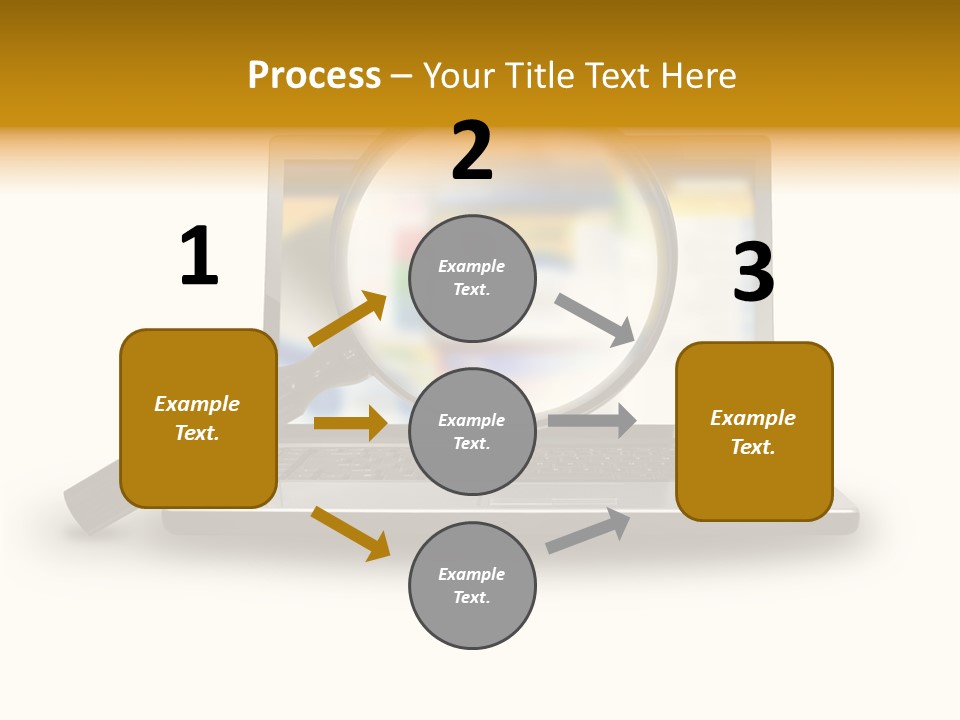 Process – Your Title Text Here

1

Example Text.

2

Example Text.

Example Text.

Example Text.

3

Example Text.